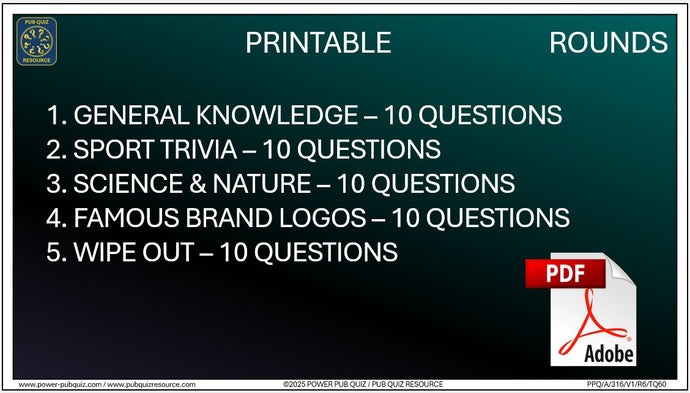 PUB QUIZ
RESOURCE

PRINTABLE ROUNDS

1. GENERAL KNOWLEDGE – 10 QUESTIONS
2. SPORT TRIVIA – 10 QUESTIONS
3. SCIENCE & NATURE – 10 QUESTIONS
4. FAMOUS BRAND LOGOS – 10 QUESTIONS
5. WIPE OUT – 10 QUESTIONS

PDF
Adobe

www.power-pubquiz.com / www.pubquizresource.com ©2025 POWER PUB QUIZ / PUB QUIZ RESOURCE PPQ/A/316/V1/R6/TQ60